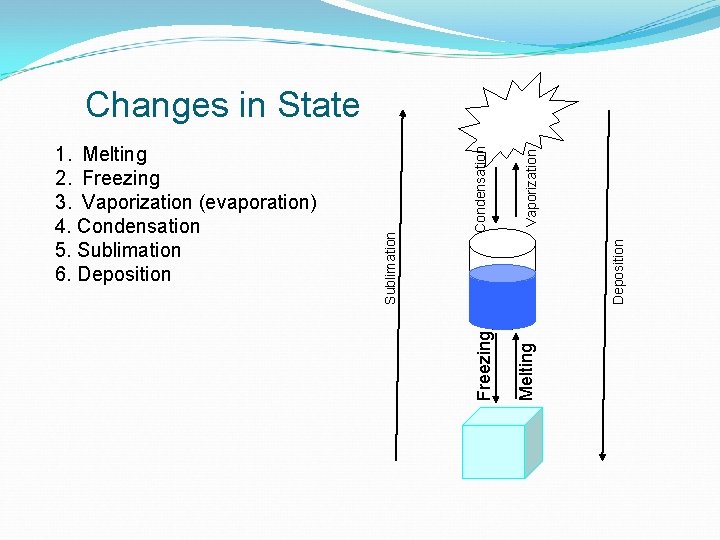 Changes in State

1. Melting
2. Freezing
3. Vaporization (evaporation)
4. Condensation
5. Sublimation
6. Deposition

Sublimation

Condensation

Vaporization

Deposition

Freezing

Melting